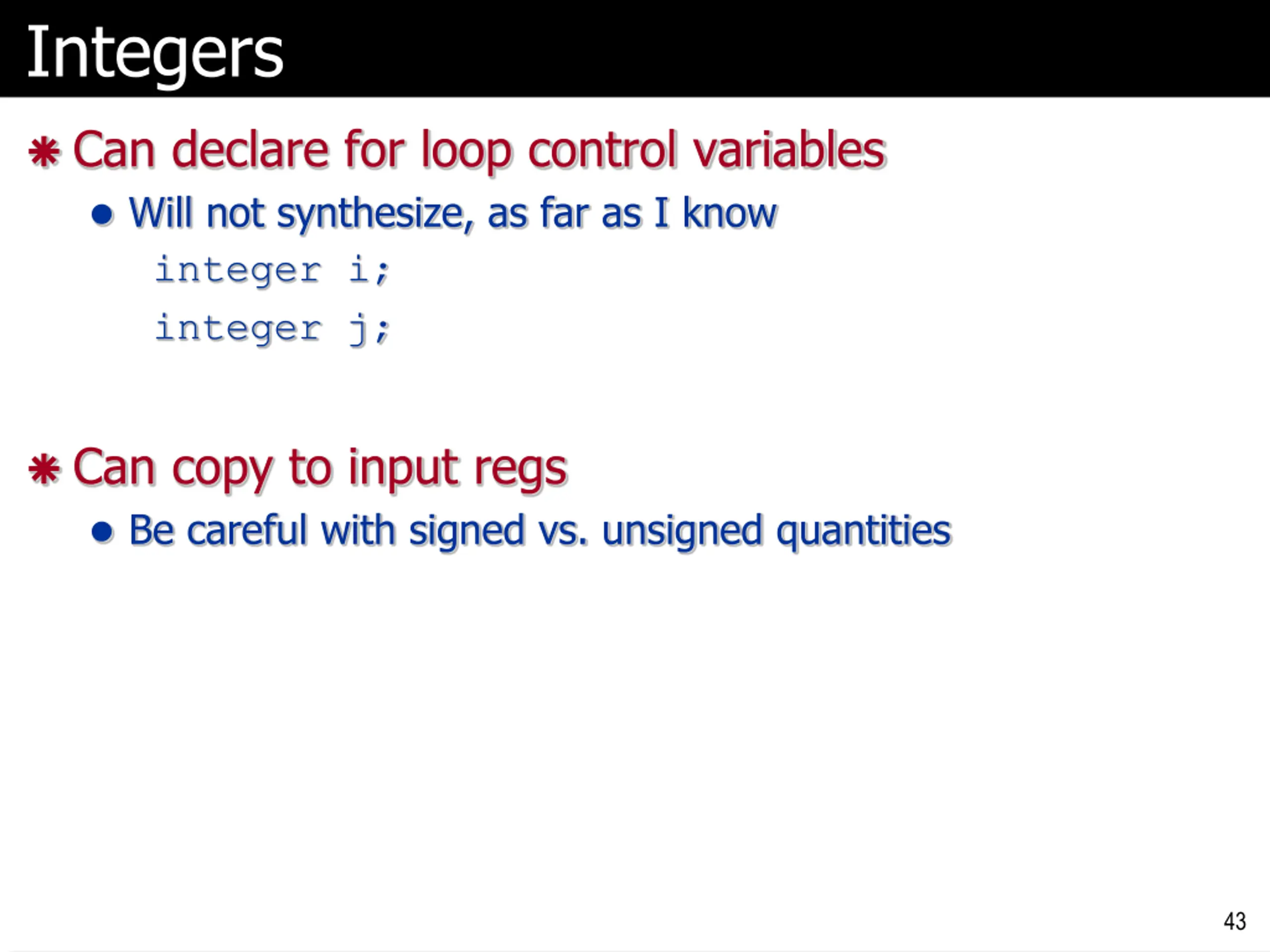 Integers

* Can declare for loop control variables
	• Will not synthesize, as far as I know
	integer i;
	integer j;

* Can copy to input regs
	• Be careful with signed vs. unsigned quantities

43